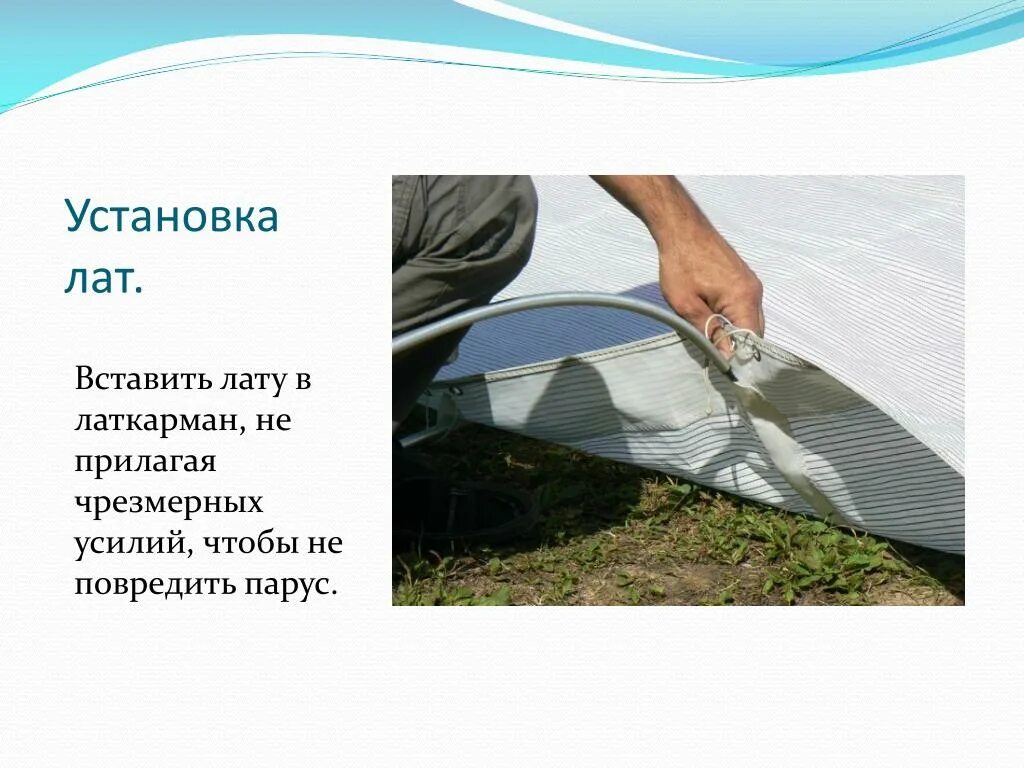 Установка лат.

Вставить лату в латкарман, не прилагая чрезмерных усилий, чтобы не повредить парус.